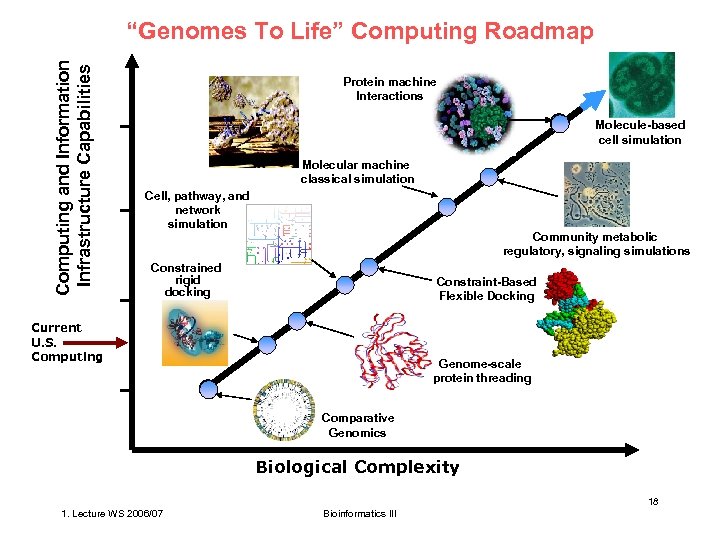 "Genomes To Life" Computing Roadmap

Computing and Information Infrastructure Capabilities

Protein machine Interactions

Molecule-based cell simulation

Molecular machine classical simulation

Cell, pathway, and network simulation

Community metabolic regulatory, signaling simulations

Constrained rigid docking

Constraint-Based Flexible Docking

Current U.S. Computing

Genome-scale protein threading

Comparative Genomics

Biological Complexity

18

1. Lecture WS 2006/07

Bioinformatics III